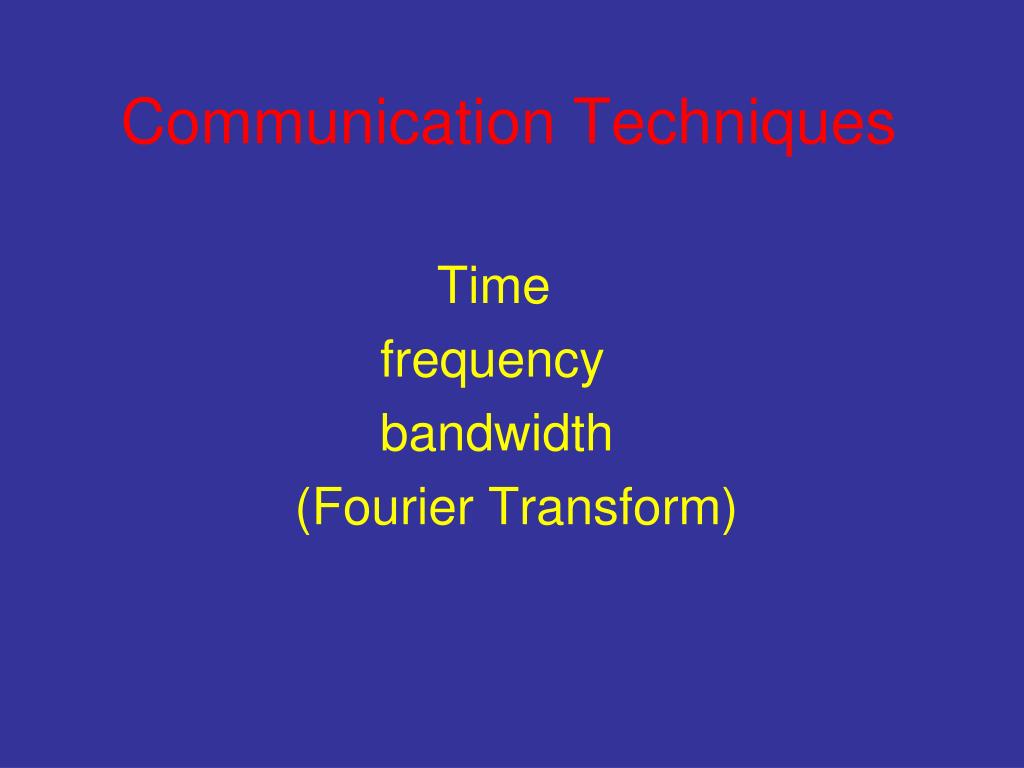 Communication Techniques

Time
frequency
bandwidth
(Fourier Transform)